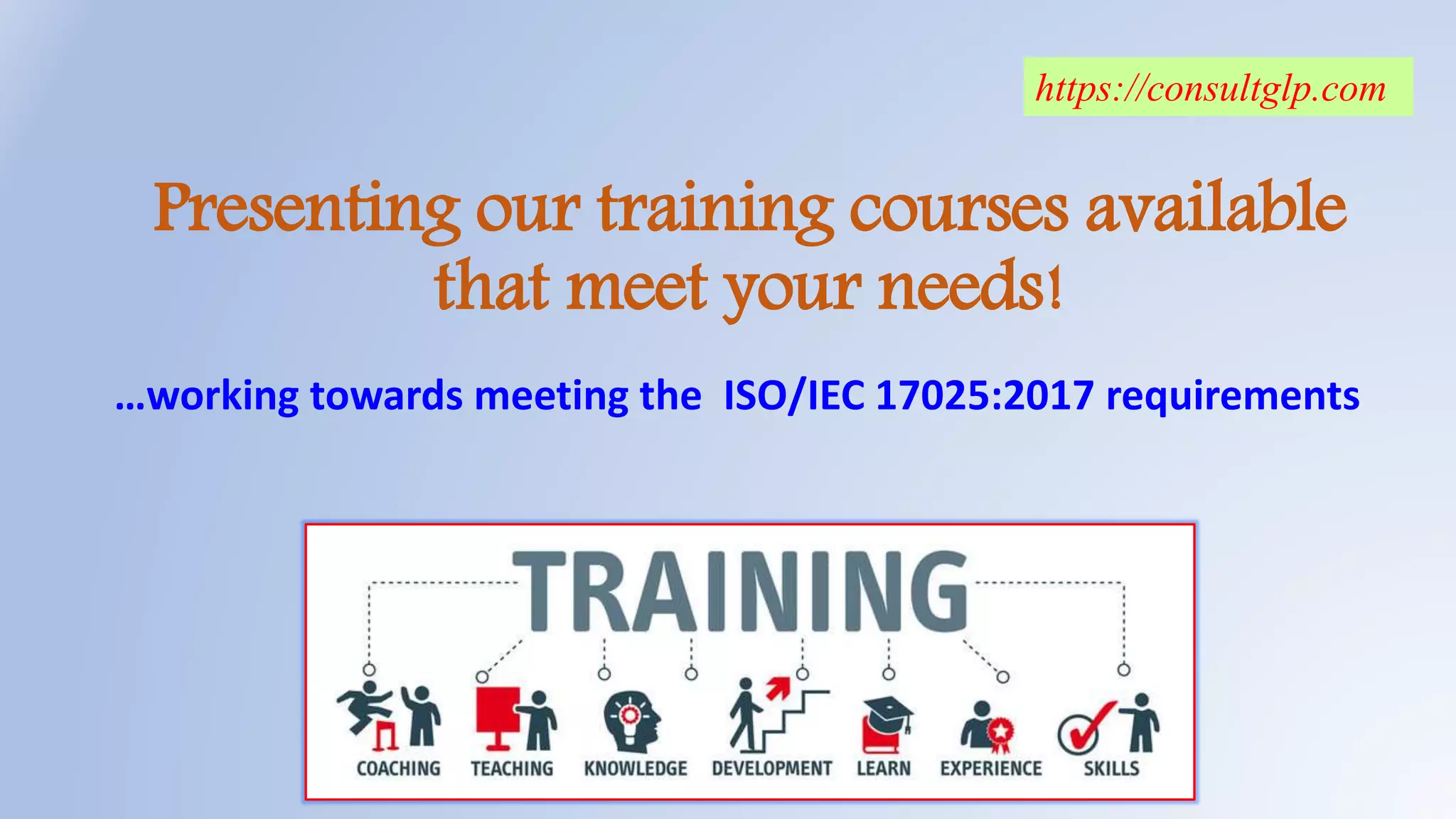 https://consultglp.com

Presenting our training courses available that meet your needs!

…working towards meeting the ISO/IEC 17025:2017 requirements

TRAINING

COACHING TEACHING KNOWLEDGE DEVELOPMENT LEARN EXPERIENCE SKILLS